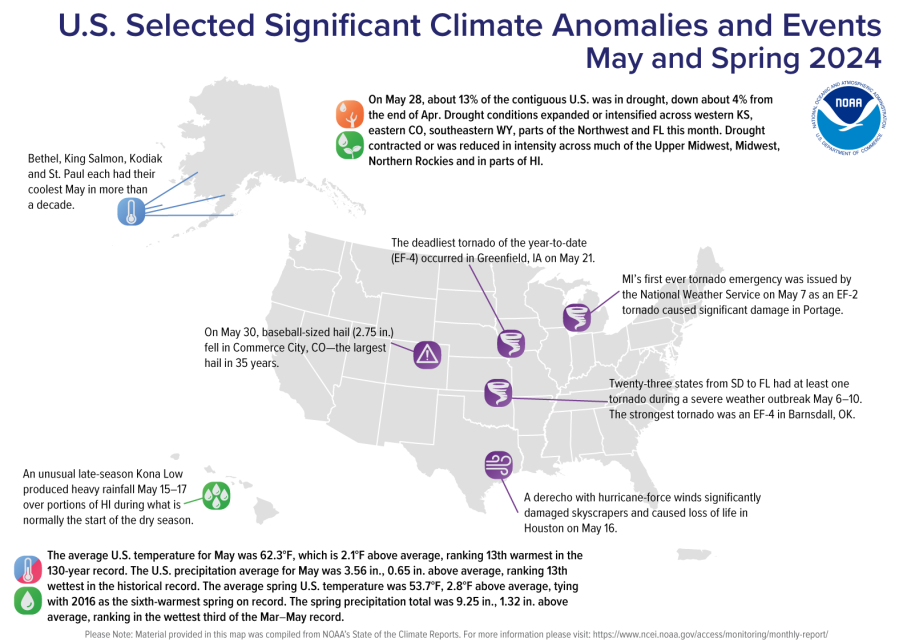 U.S. Selected Significant Climate Anomalies and Events
May and Spring 2024

On May 28, about 13% of the contiguous U.S. was in drought, down about 4% from the end of Apr. Drought conditions expanded or intensified across western KS, eastern CO, southeastern WY, parts of the Northwest and FL this month. Drought contracted or was reduced in intensity across much of the Upper Midwest, Midwest, Northern Rockies and in parts of HI.

NATIONAL OCEANIC AND ATMOSPHERIC ADMINISTRATION
NOAA
U.S. DEPARTMENT OF COMMERCE

Bethel, King Salmon, Kodiak and St. Paul each had their coolest May in more than a decade.

The deadliest tornado of the year-to-date (EF-4) occurred in Greenfield, IA on May 21.

MI's first ever tornado emergency was issued by the National Weather Service on May 7 as an EF-2 tornado caused significant damage in Portage.

On May 30, baseball-sized hail (2.75 in.) fell in Commerce City, CO—the largest hail in 35 years.

Twenty-three states from SD to FL had at least one tornado during a severe weather outbreak May 6–10. The strongest tornado was an EF-4 in Barnsdall, OK.

An unusual late-season Kona Low produced heavy rainfall May 15–17 over portions of HI during what is normally the start of the dry season.

A derecho with hurricane-force winds significantly damaged skyscrapers and caused loss of life in Houston on May 16.

The average U.S. temperature for May was 62.3°F, which is 2.1°F above average, ranking 13th warmest in the 130-year record. The U.S. precipitation average for May was 3.56 in., 0.65 in. above average, ranking 13th wettest in the historical record. The average spring U.S. temperature was 53.7°F, 2.8°F above average, tying with 2016 as the sixth-warmest spring on record. The spring precipitation total was 9.25 in., 1.32 in. above average, ranking in the wettest third of the Mar–May record.

Please Note: Material provided in this map was compiled from NOAA's State of the Climate Reports. For more information please visit: https://www.ncei.noaa.gov/access/monitoring/monthly-report/